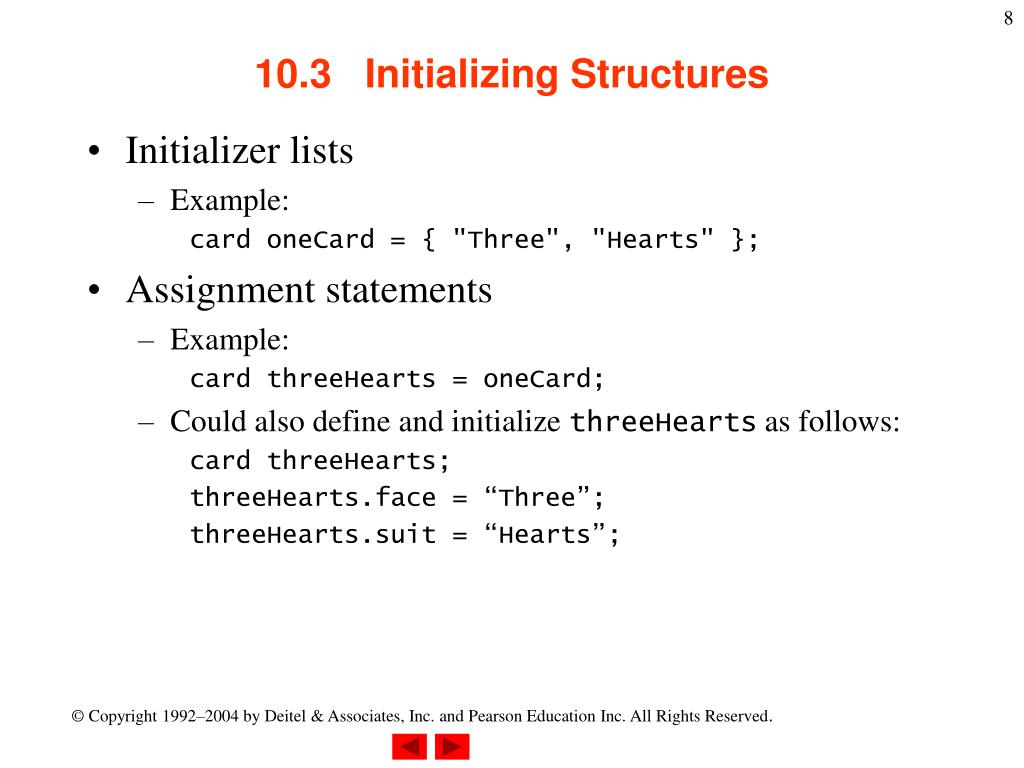 8

10.3 Initializing Structures

• Initializer lists
– Example:
card oneCard = { "Three", "Hearts" };

• Assignment statements
– Example:
card threeHearts = oneCard;
– Could also define and initialize threeHearts as follows:
card threeHearts;
threeHearts.face = “Three”;
threeHearts.suit = “Hearts”;

© Copyright 1992–2004 by Deitel & Associates, Inc. and Pearson Education Inc. All Rights Reserved.